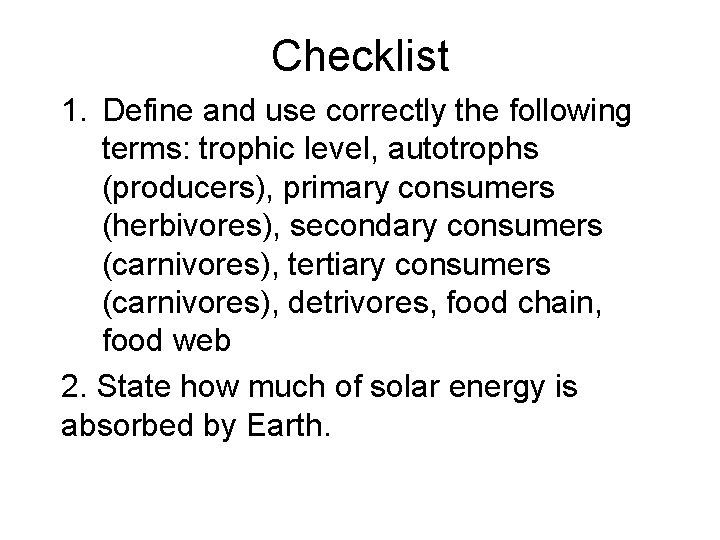 Checklist

1. Define and use correctly the following terms: trophic level, autotrophs (producers), primary consumers (herbivores), secondary consumers (carnivores), tertiary consumers (carnivores), detrivores, food chain, food web

2. State how much of solar energy is absorbed by Earth.